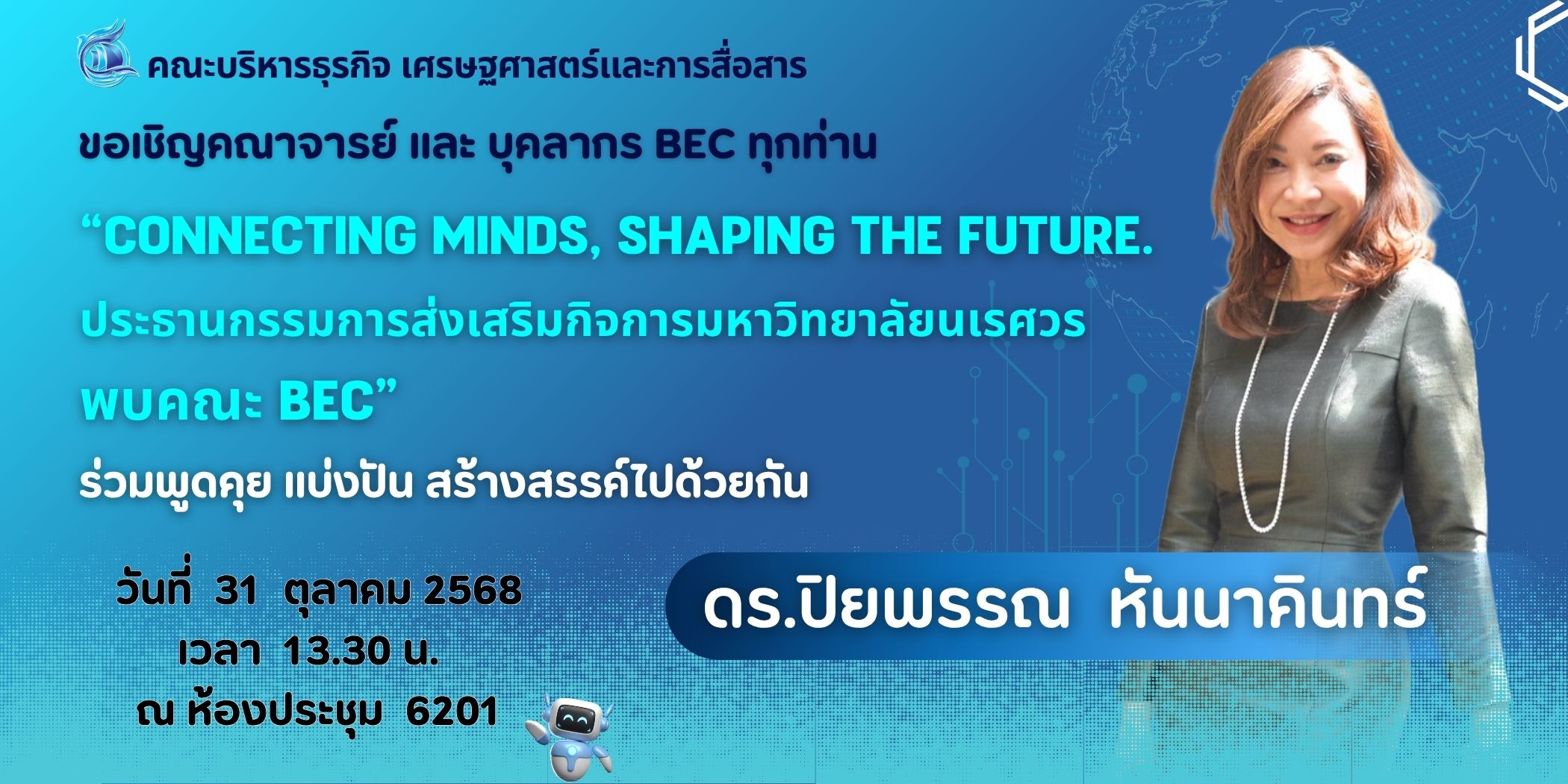 คณะบริหารธุรกิจ เศรษฐศาสตร์และการสื่อสาร

ขอเชิญคณาจารย์ และ บุคลากร BEC ทุกท่าน

“CONNECTING MINDS, SHAPING THE FUTURE.

ประธานกรรมการส่งเสริมกิจการมหาวิทยาลัยนเรศวร

พบคณะ BEC”

ร่วมพูดคุย แบ่งปัน สร้างสรรค์ไปด้วยกัน

วันที่ 31 ตุลาคม 2568
เวลา 13.30 น.
ณ ห้องประชุม 6201

ดร.ปิยพรรณ หันนาคินทร์